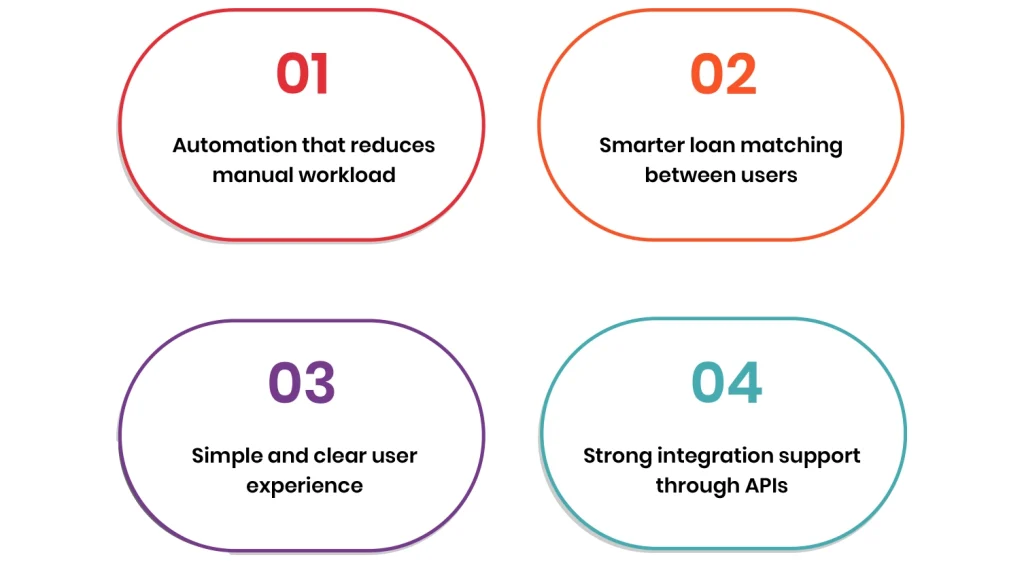 01

Automation that reduces manual workload

02

Smarter loan matching between users

03

Simple and clear user experience

04

Strong integration support through APIs